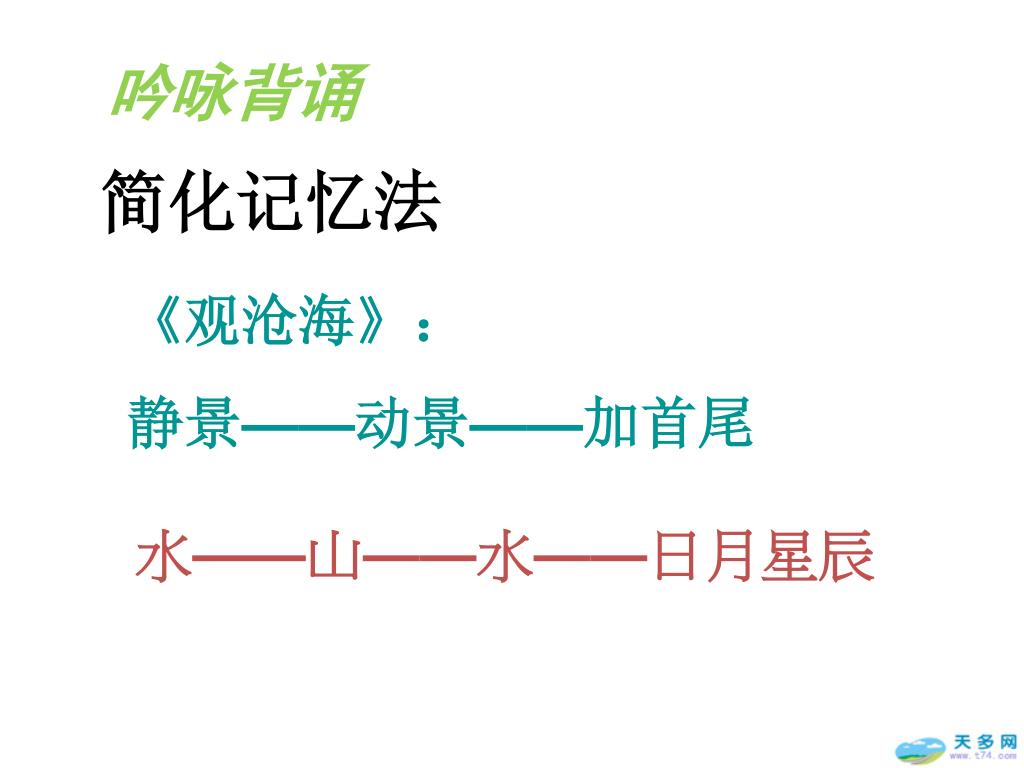 吟咏背诵

简化记忆法

《观沧海》：

静景——动景——加首尾

水——山——水——日月星辰

天多网
www.t74.com